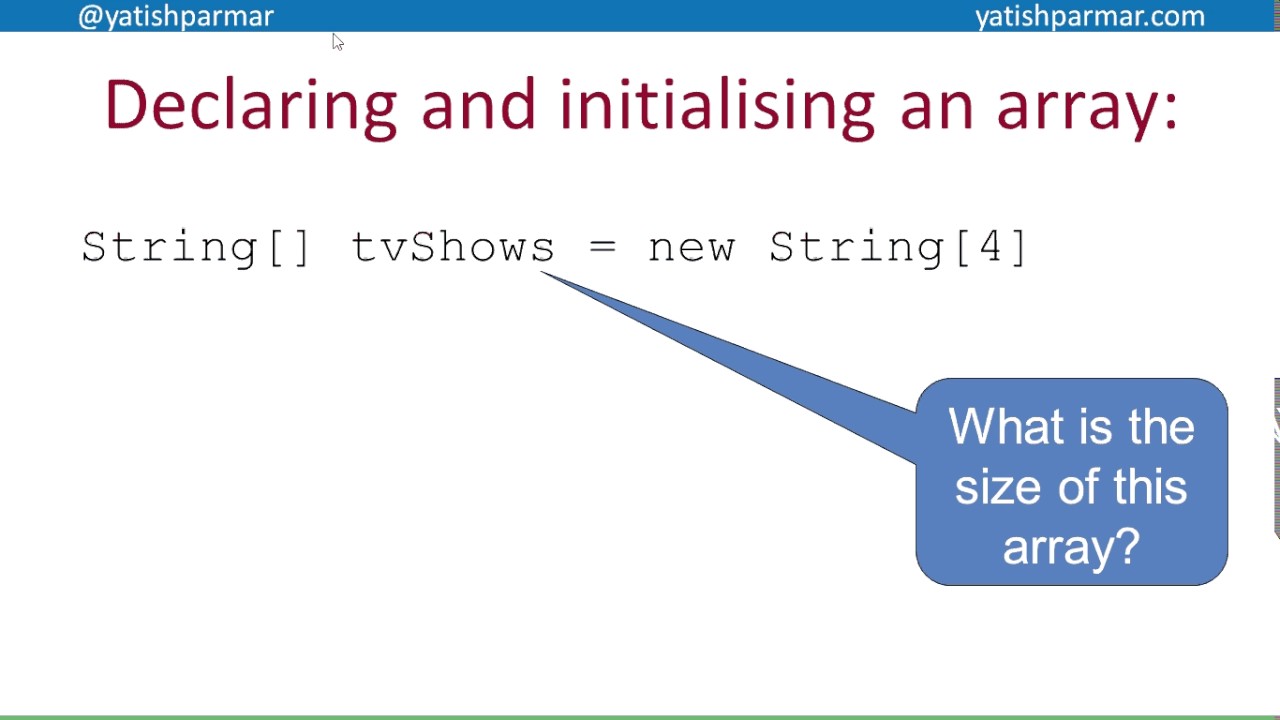 @yatishparmar

yatishparmar.com

Declaring and initialising an array:

String[] tvShows = new String[4]

What is the size of this array?